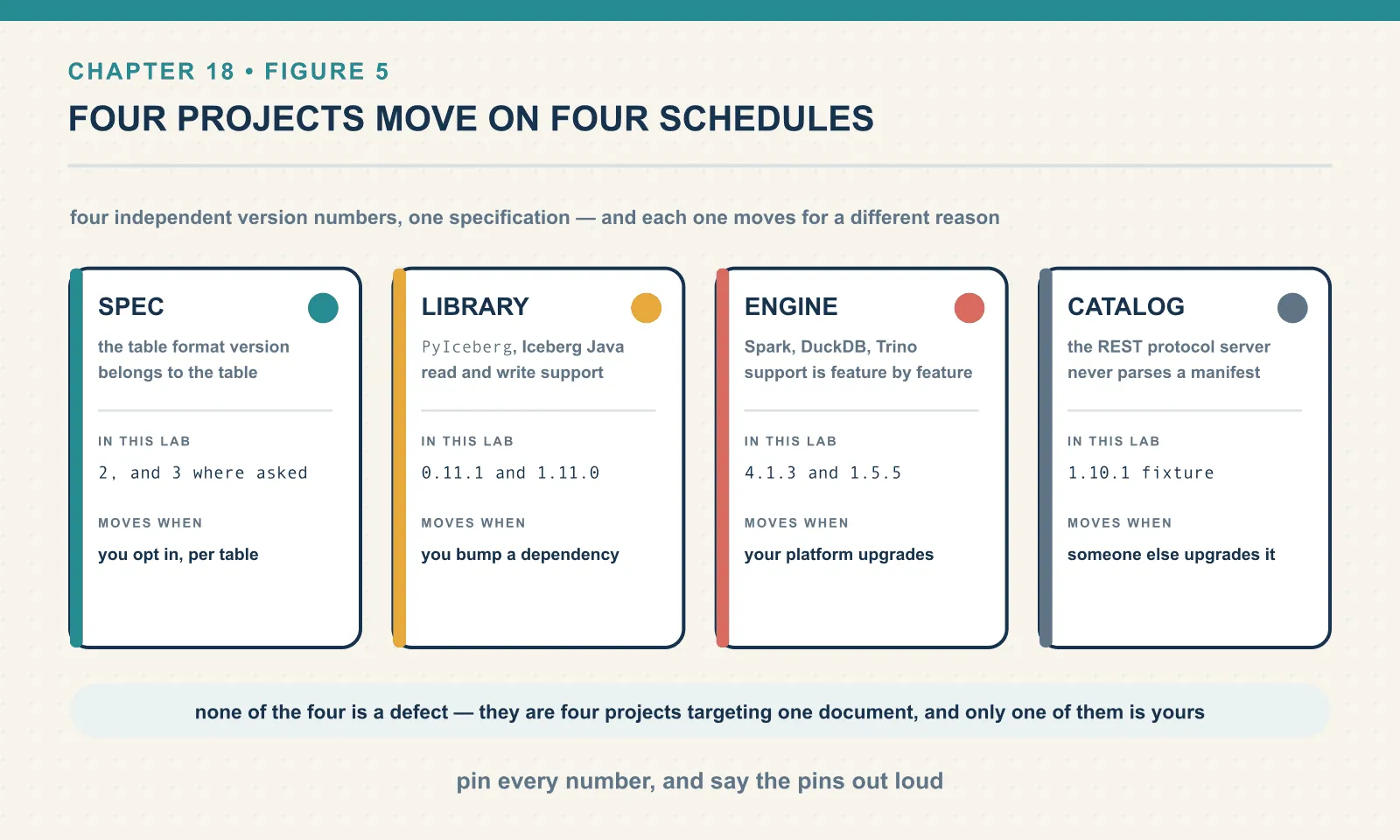 CHAPTER 18 • FIGURE 5

FOUR PROJECTS MOVE ON FOUR SCHEDULES

four independent version numbers, one specification — and each one moves for a different reason

SPEC

the table format version belongs to the table

IN THIS LAB

2, and 3 where asked

MOVES WHEN

you opt in, per table

LIBRARY

PyIceberg, Iceberg Java read and write support

IN THIS LAB

0.11.1 and 1.11.0

MOVES WHEN

you bump a dependency

ENGINE

Spark, DuckDB, Trino support is feature by feature

IN THIS LAB

4.1.3 and 1.5.5

MOVES WHEN

your platform upgrades

CATALOG

the REST protocol server never parses a manifest

IN THIS LAB

1.10.1 fixture

MOVES WHEN

someone else upgrades it

none of the four is a defect — they are four projects targeting one document, and only one of them is yours

pin every number, and say the pins out loud